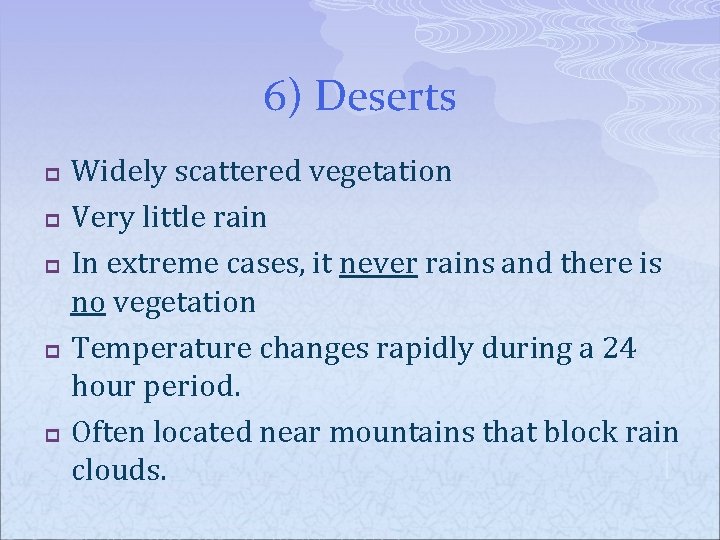 6) Deserts

Widely scattered vegetation

Very little rain

In extreme cases, it never rains and there is no vegetation

Temperature changes rapidly during a 24 hour period.

Often located near mountains that block rain clouds.